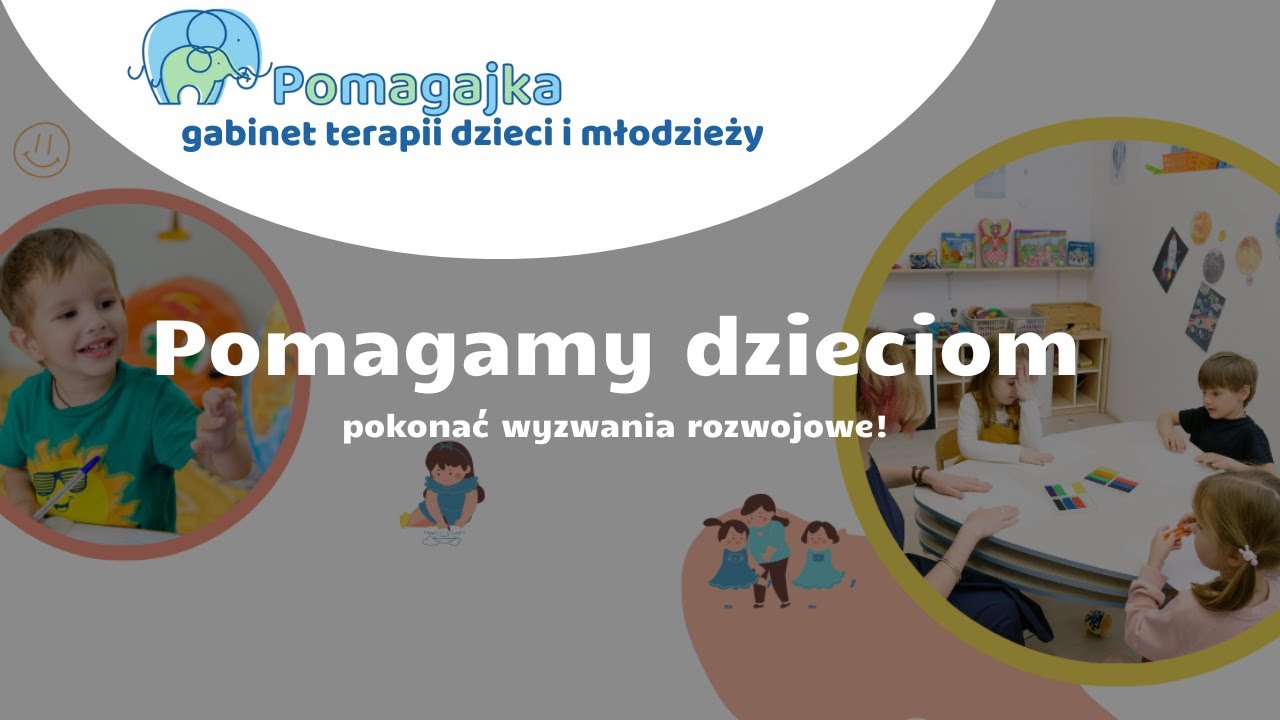 Pomagajka
gabinet terapii dzieci i młodzieży

Pomagamy dzieciom
pokonać wyzwania rozwojowe!